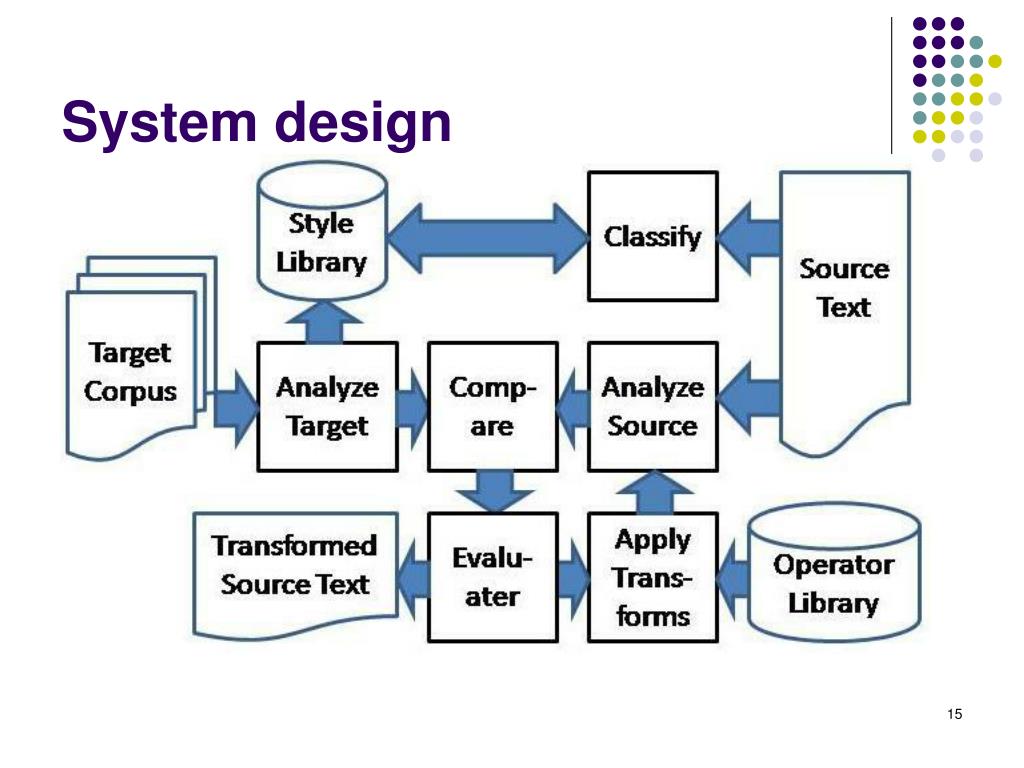 System design

Style Library

Classify

Source Text

Target Corpus

Analyze Target

Comp-are

Analyze Source

Transformed Source Text

Evalu-ater

Apply Trans-forms

Operator Library

15